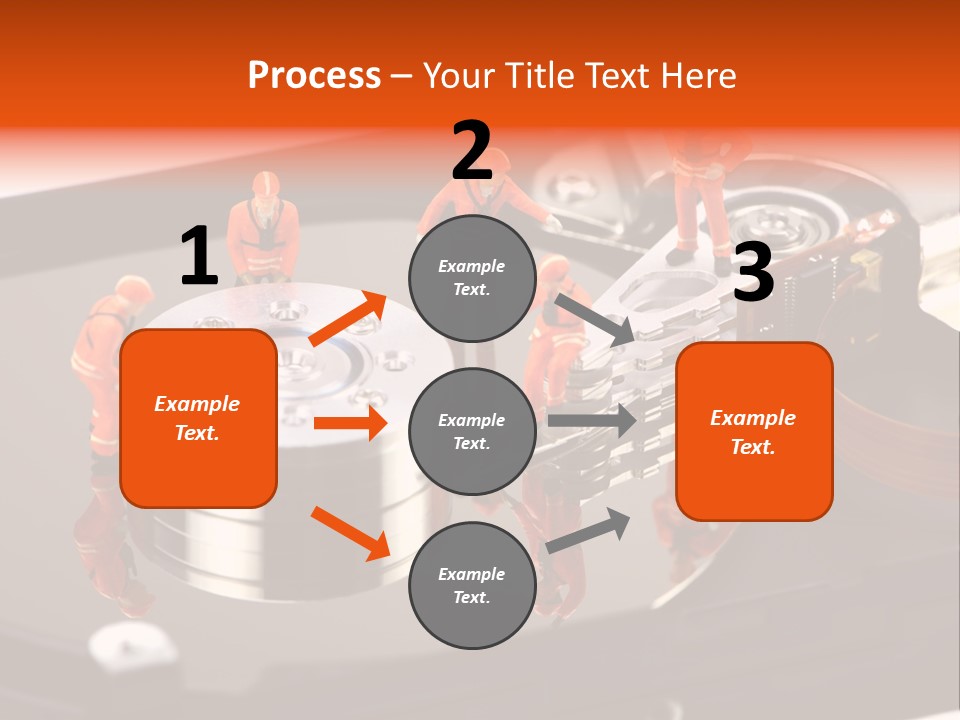 Process – Your Title Text Here

1

Example Text.

2

Example Text.

Example Text.

Example Text.

3

Example Text.